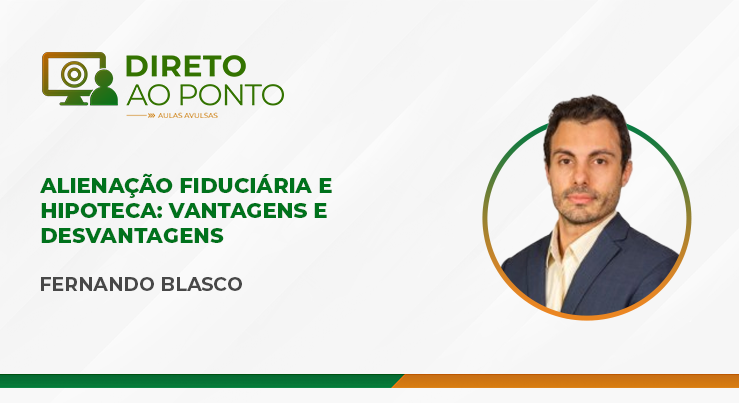 DIRETO
AO PONTO
AULAS AVULSAS

ALIENAÇÃO FIDUCIÁRIA E HIPOTECA: VANTAGENS E DESVANTAGENS

FERNANDO BLASCO